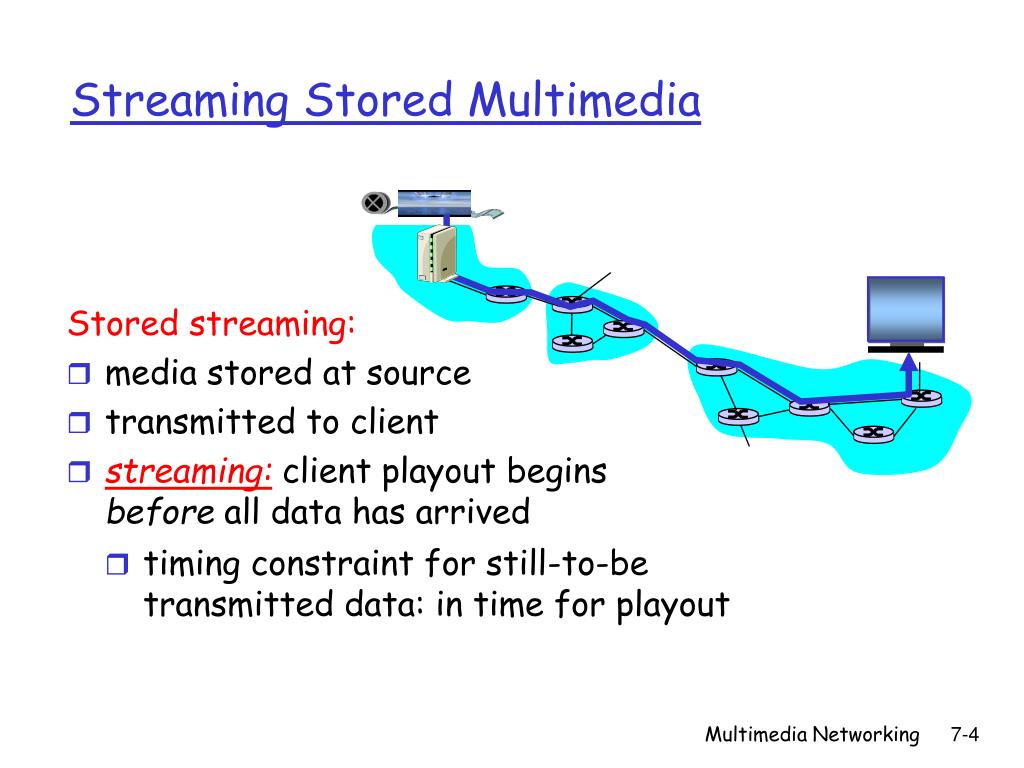 Streaming Stored Multimedia

Stored streaming:
❒ media stored at source
❒ transmitted to client
❒ streaming: client playout begins before all data has arrived
  ❒ timing constraint for still-to-be transmitted data: in time for playout

Multimedia Networking 7-4